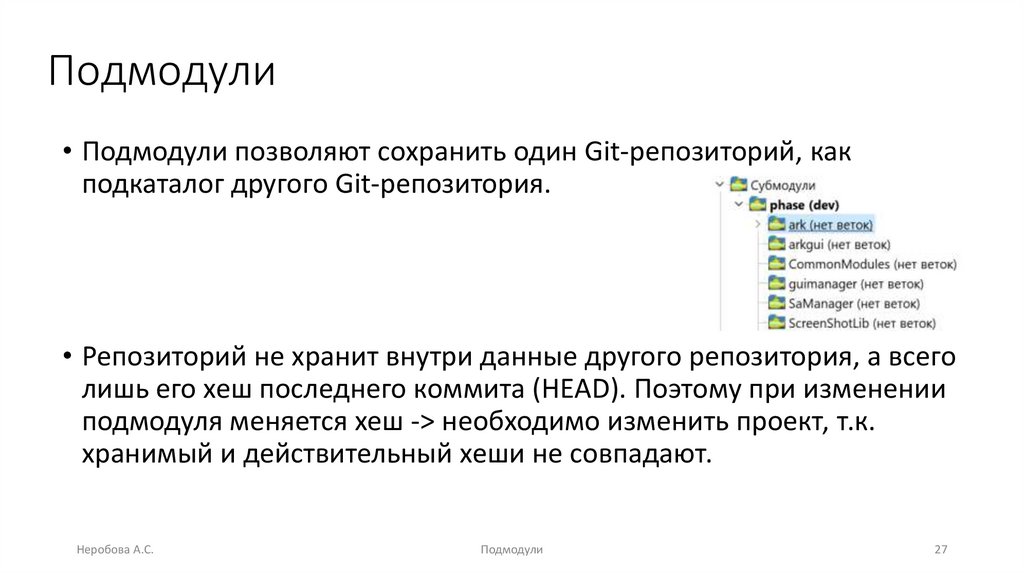 Подмодули

• Подмодули позволяют сохранить один Git-репозиторий, как подкаталог другого Git-репозитория.

Субмодули
phase (dev)
ark (нет веток)
arkgui (нет веток)
CommonModules (нет веток)
guimanager (нет веток)
SaManager (нет веток)
ScreenShotLib (нет веток)

• Репозиторий не хранит внутри данные другого репозитория, а всего лишь его хеш последнего коммита (HEAD). Поэтому при изменении подмодуля меняется хеш -> необходимо изменить проект, т.к. хранимый и действительный хеши не совпадают.

Неробова А.С.

Подмодули

27